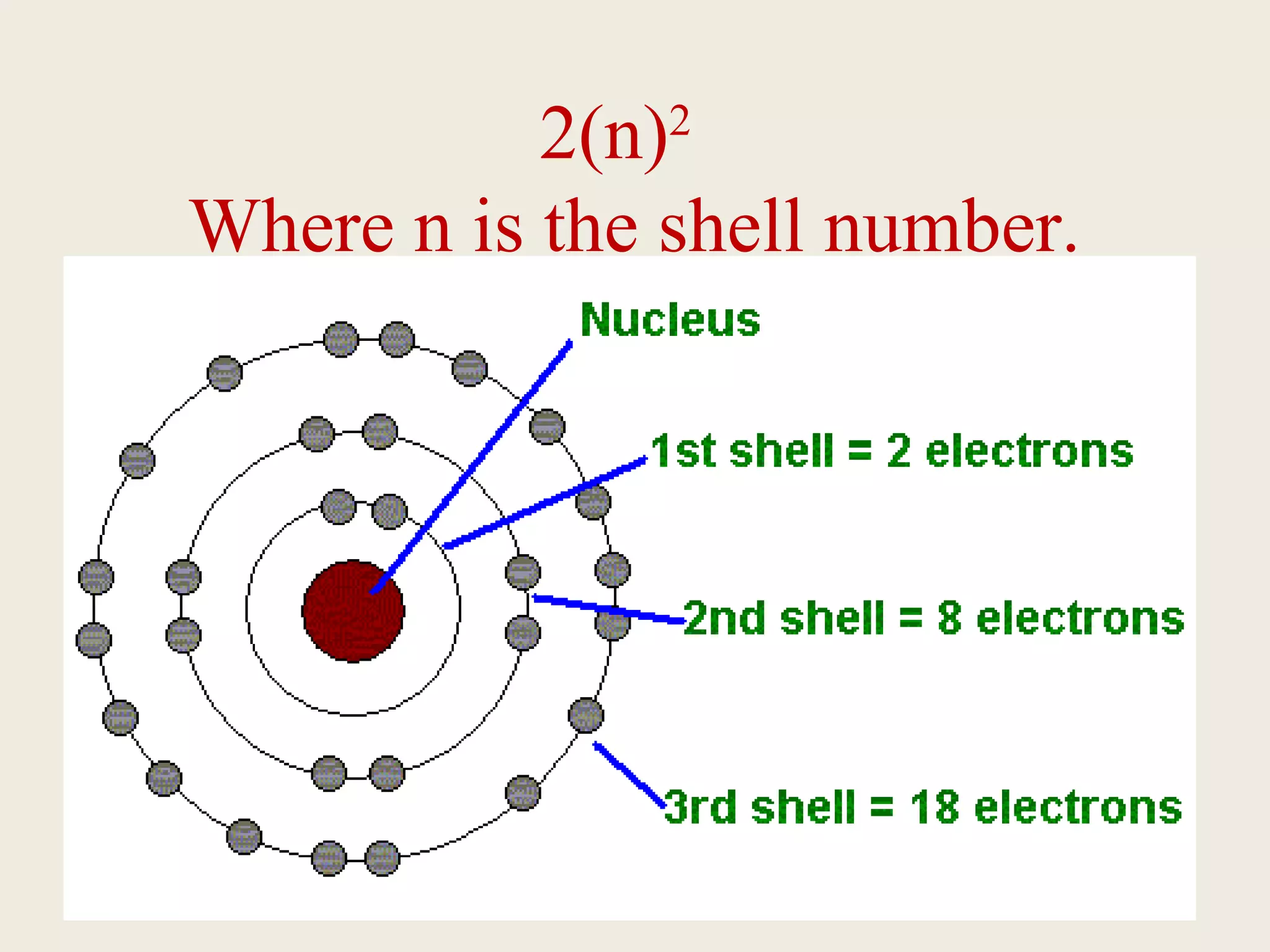 $2(n)^2$
Where n is the shell number.

Nucleus

1st shell = 2 electrons

2nd shell = 8 electrons

3rd shell = 18 electrons